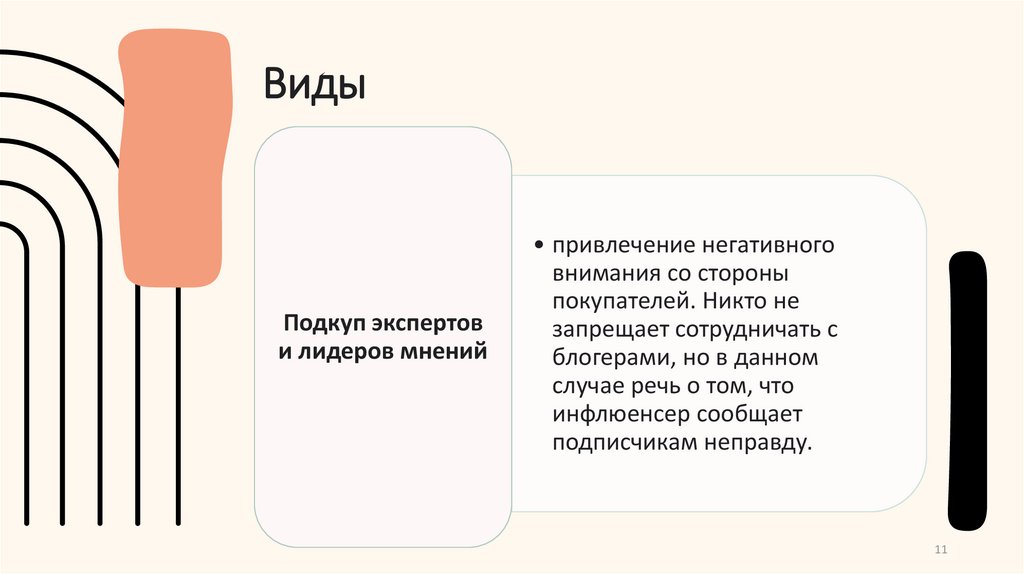 Виды

Подкуп экспертов и лидеров мнений

• привлечение негативного внимания со стороны покупателей. Никто не запрещает сотрудничать с блогерами, но в данном случае речь о том, что инфлюенсер сообщает подписчикам неправду.

11